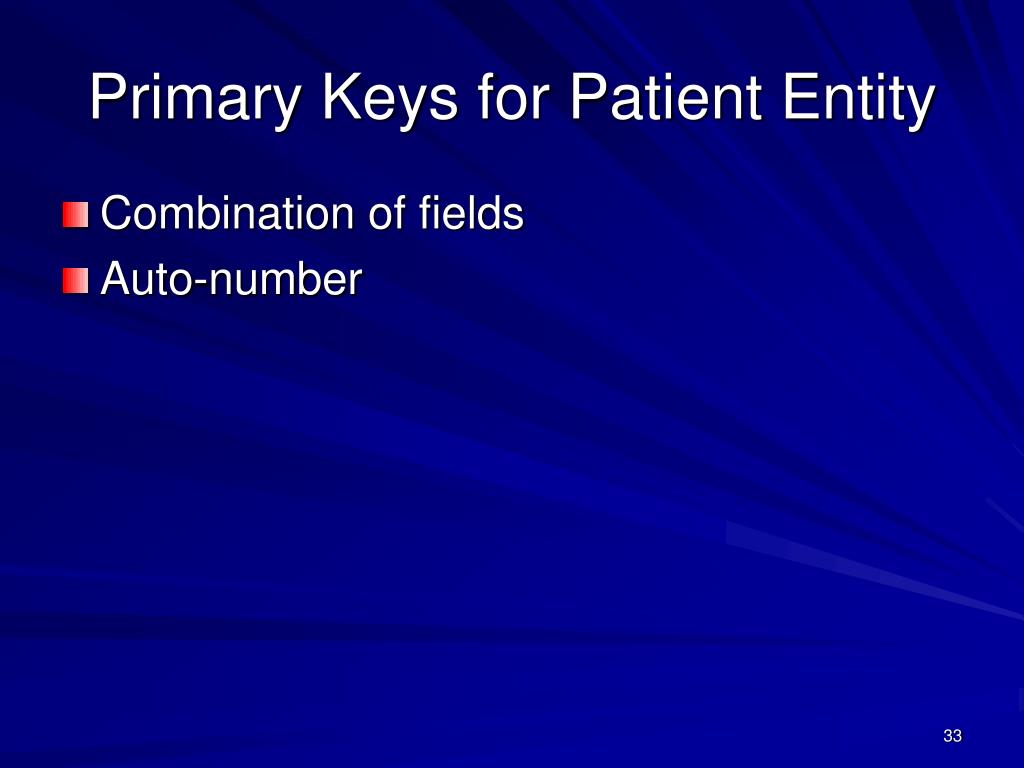 Primary Keys for Patient Entity

Combination of fields
Auto-number

33